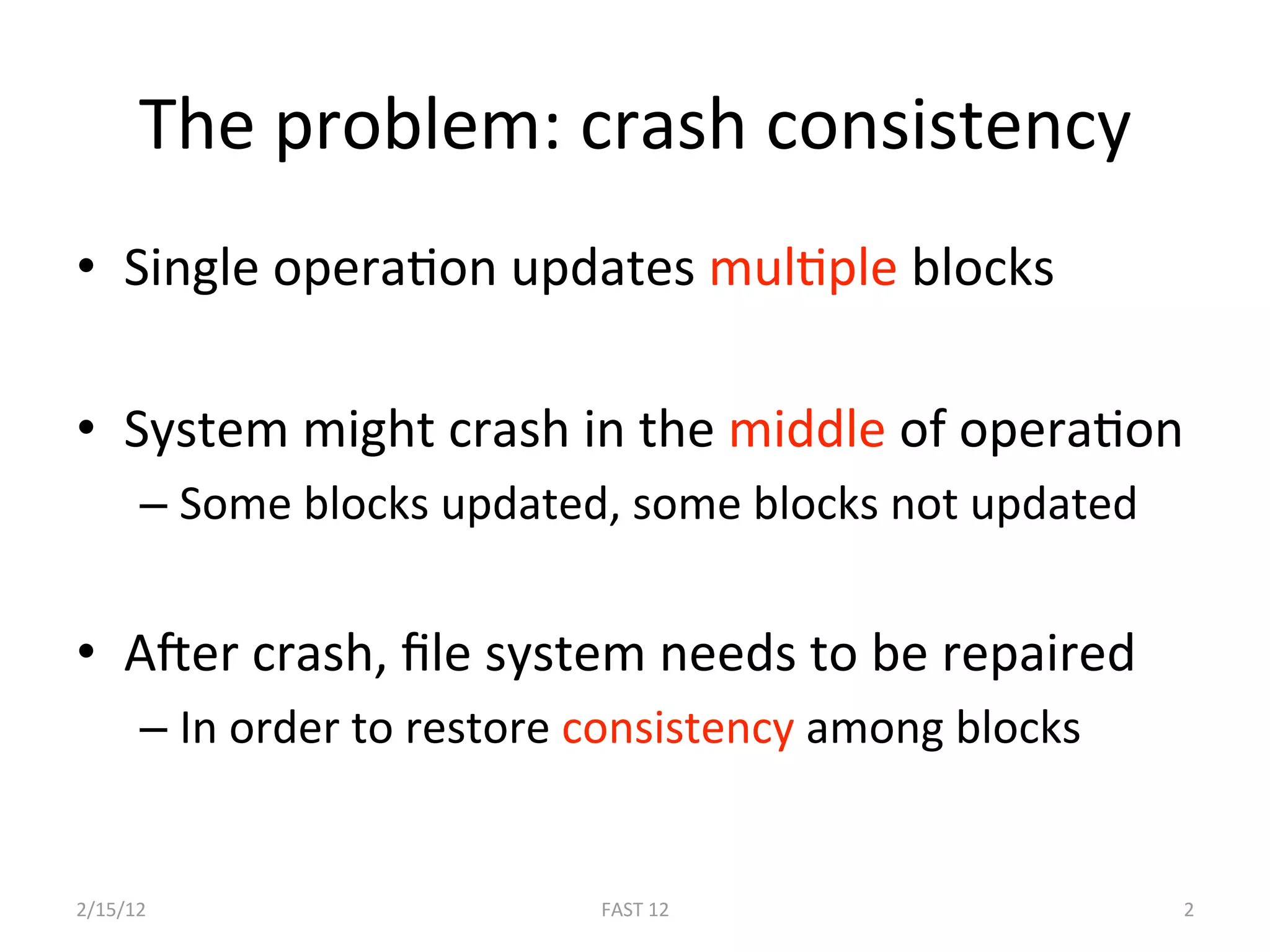 The problem: crash consistency

• Single operation updates multiple blocks

• System might crash in the middle of operation
– Some blocks updated, some blocks not updated

• After crash, file system needs to be repaired
– In order to restore consistency among blocks

2/15/12

FAST 12

2